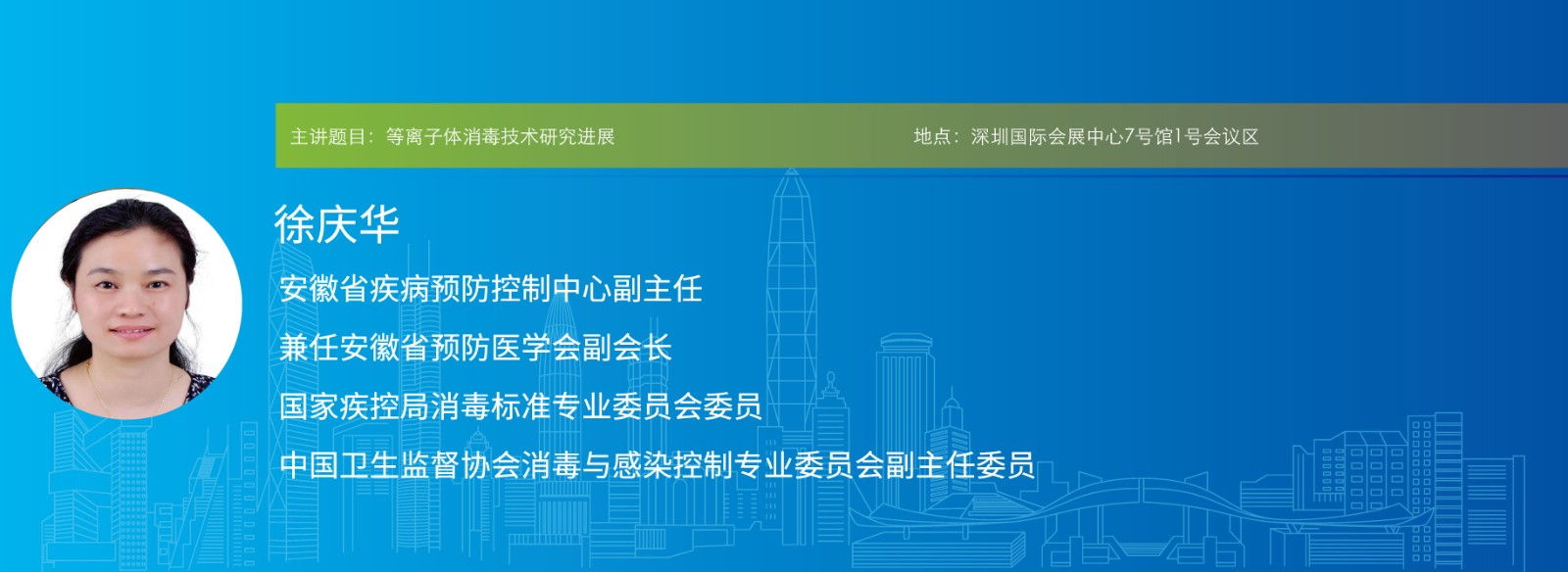 主讲题目：等离子体消毒技术研究进展

地点：深圳国际会展中心7号馆1号会议区

徐庆华

安徽省疾病预防控制中心副主任

兼任安徽省预防医学会副会长

国家疾控局消毒标准专业委员会委员

中国卫生监督协会消毒与感染控制专业委员会副主任委员